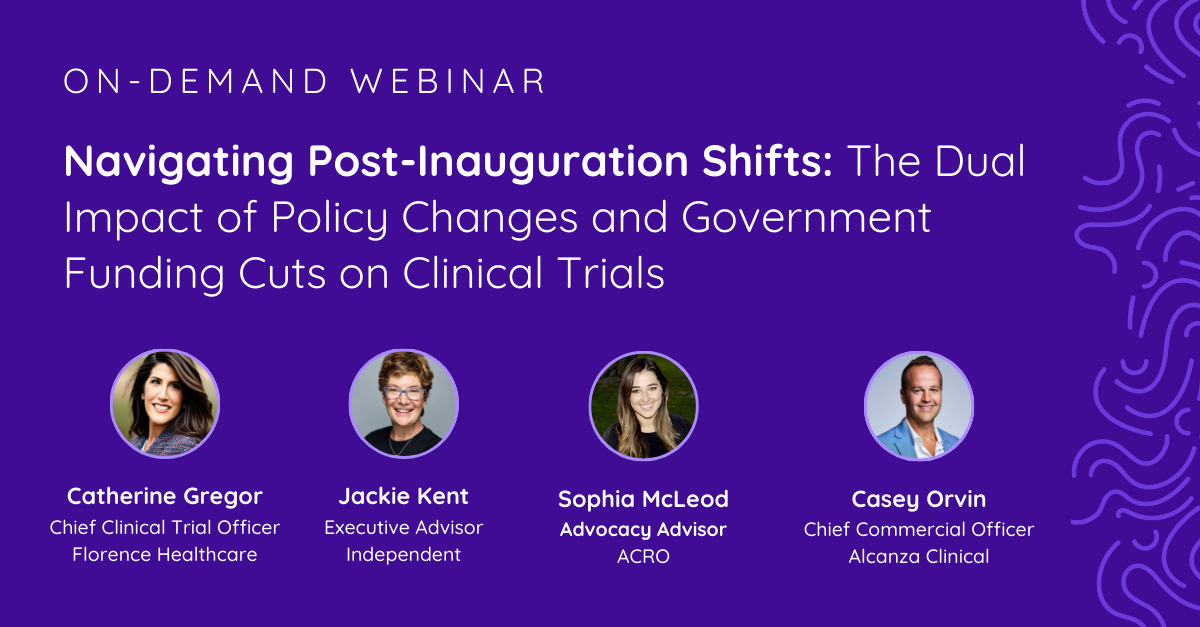 ON-DEMAND WEBINAR

Navigating Post-Inauguration Shifts: The Dual Impact of Policy Changes and Government Funding Cuts on Clinical Trials

Catherine Gregor
Chief Clinical Trial Officer
Florence Healthcare

Jackie Kent
Executive Advisor
Independent

Sophia McLeod
Advocacy Advisor
ACRO

Casey Orvin
Chief Commercial Officer
Alcanza Clinical